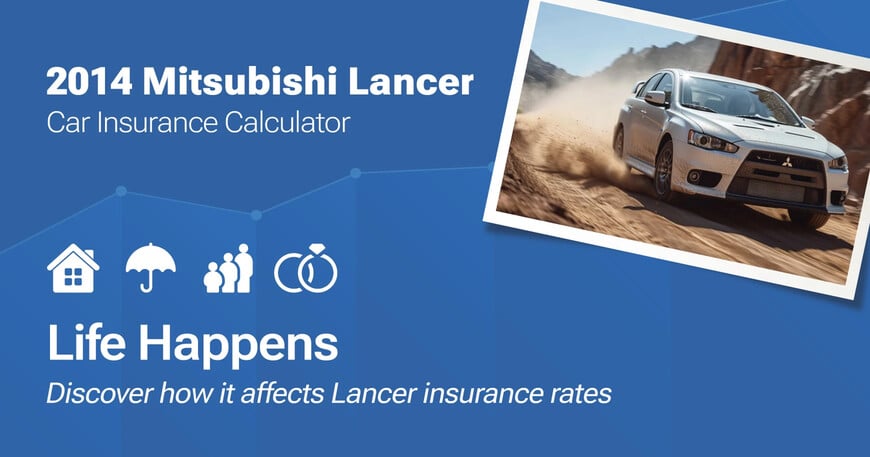 2014 Mitsubishi Lancer
Car Insurance Calculator

Life Happens
Discover how it affects Lancer insurance rates